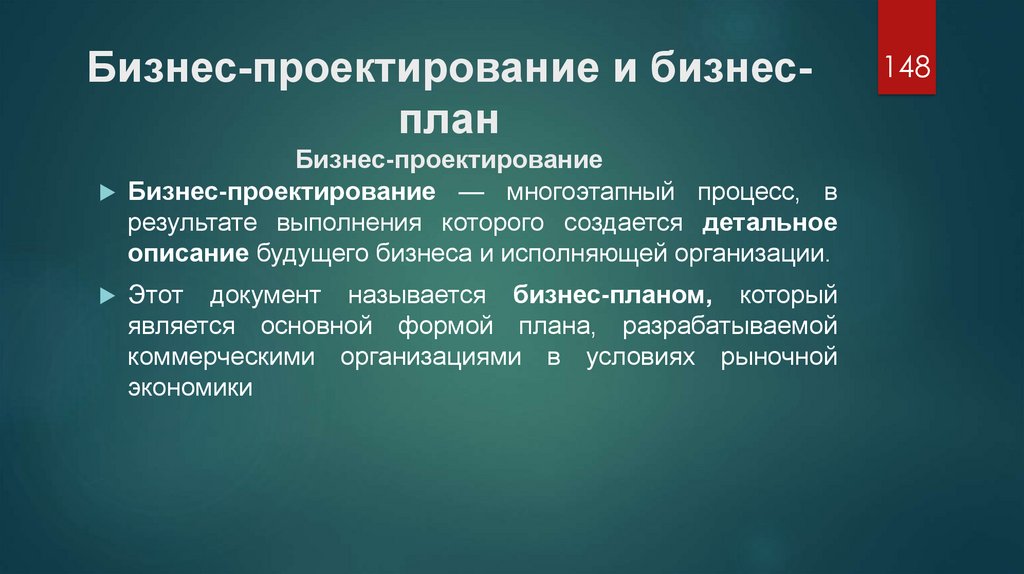 Бизнес-проектирование и бизнес-план

148

Бизнес-проектирование

Бизнес-проектирование — многоэтапный процесс, в результате выполнения которого создается детальное описание будущего бизнеса и исполняющей организации.

Этот документ называется бизнес-планом, который является основной формой плана, разрабатываемой коммерческими организациями в условиях рыночной экономики